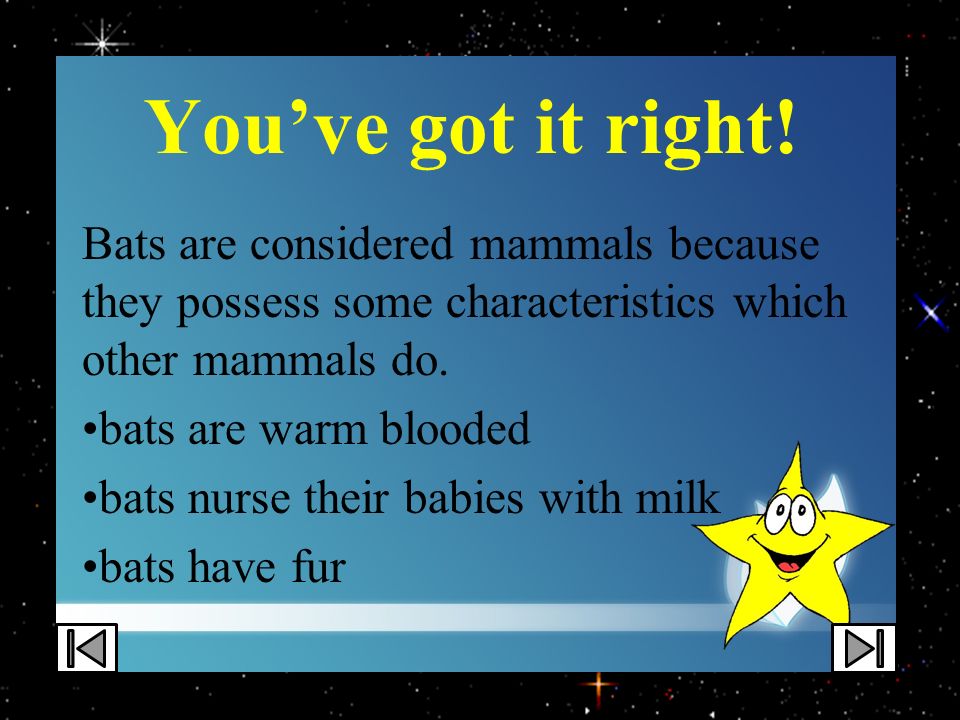 You’ve got it right!

Bats are considered mammals because they possess some characteristics which other mammals do.

•bats are warm blooded

•bats nurse their babies with milk

•bats have fur